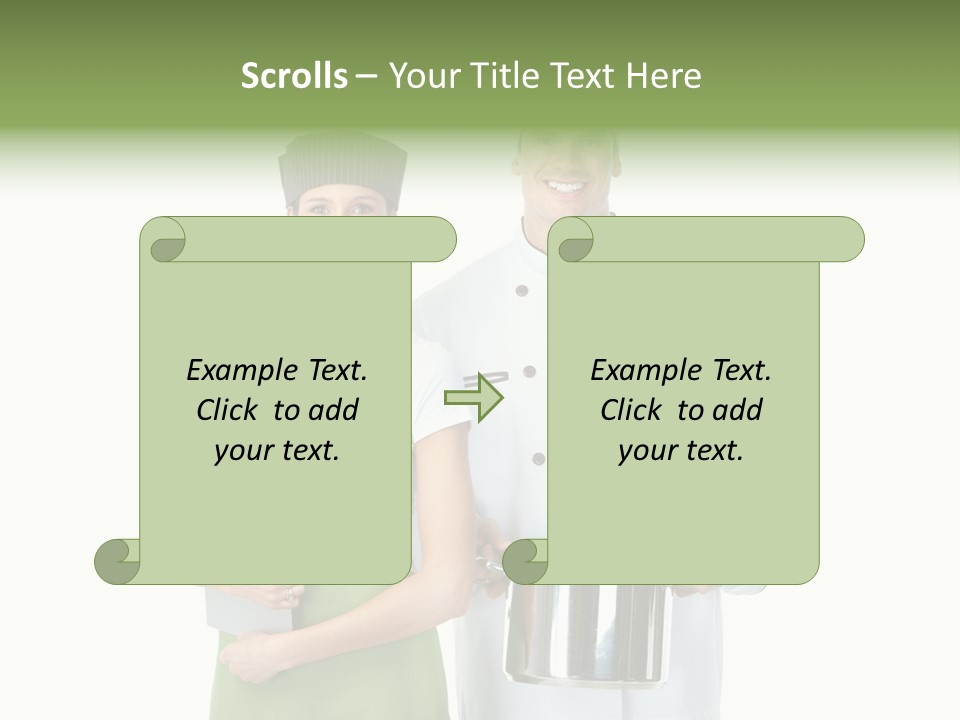 Scrolls – Your Title Text Here

Example Text. Click to add your text.

Example Text. Click to add your text.